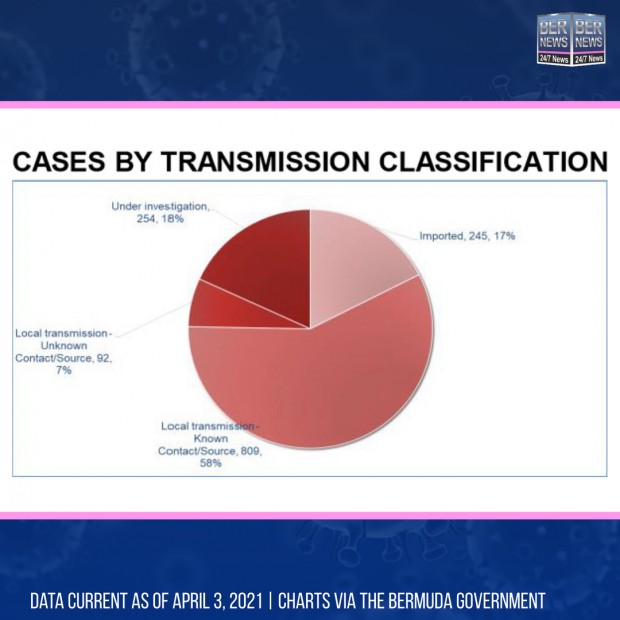 BER NEWS 24/7 News BER NEWS 24/7 News

CASES BY TRANSMISSION CLASSIFICATION

Under investigation, 254, 18%

Imported, 245, 17%

Local transmission - Unknown Contact/Source, 92, 7%

Local transmission - Known Contact/Source, 809, 58%

DATA CURRENT AS OF APRIL 3, 2021 | CHARTS VIA THE BERMUDA GOVERNMENT